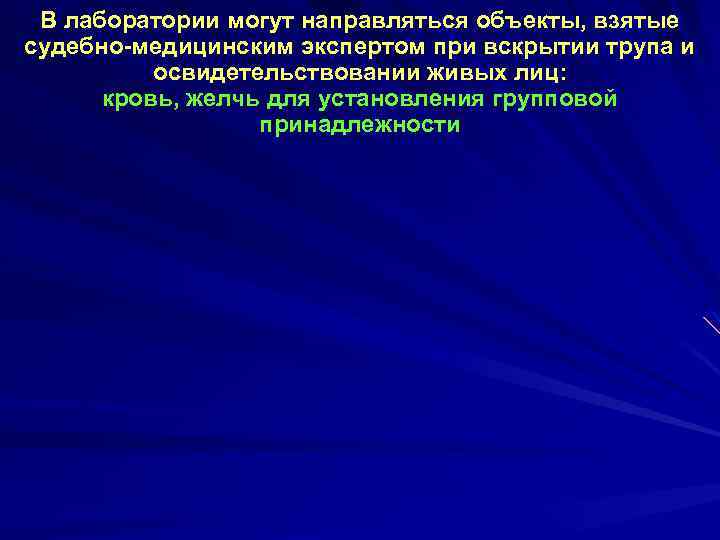 В лаборатории могут направляться объекты, взятые судебно-медицинским экспертом при вскрытии трупа и освидетельствовании живых лиц:
кровь, желчь для установления групповой принадлежности